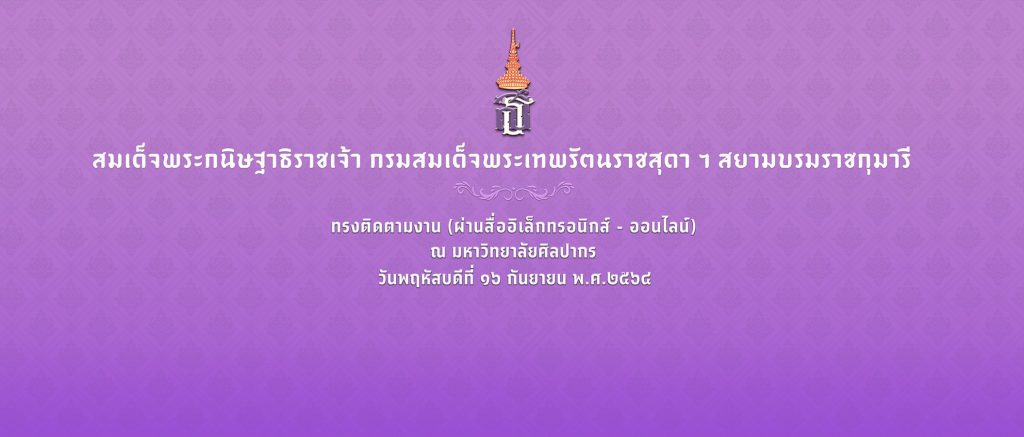 สมเด็จพระกนิษฐาธิราชเจ้า กรมสมเด็จพระเทพรัตนราชสุดา ฯ สยามบรมราชกุมารี

ทรงติดตามงาน (ผ่านสื่ออิเล็กทรอนิกส์ - ออนไลน์)
ณ มหาวิทยาลัยศิลปากร
วันพฤหัสบดีที่ ๑๖ กันยายน พ.ศ.๒๕๖๔